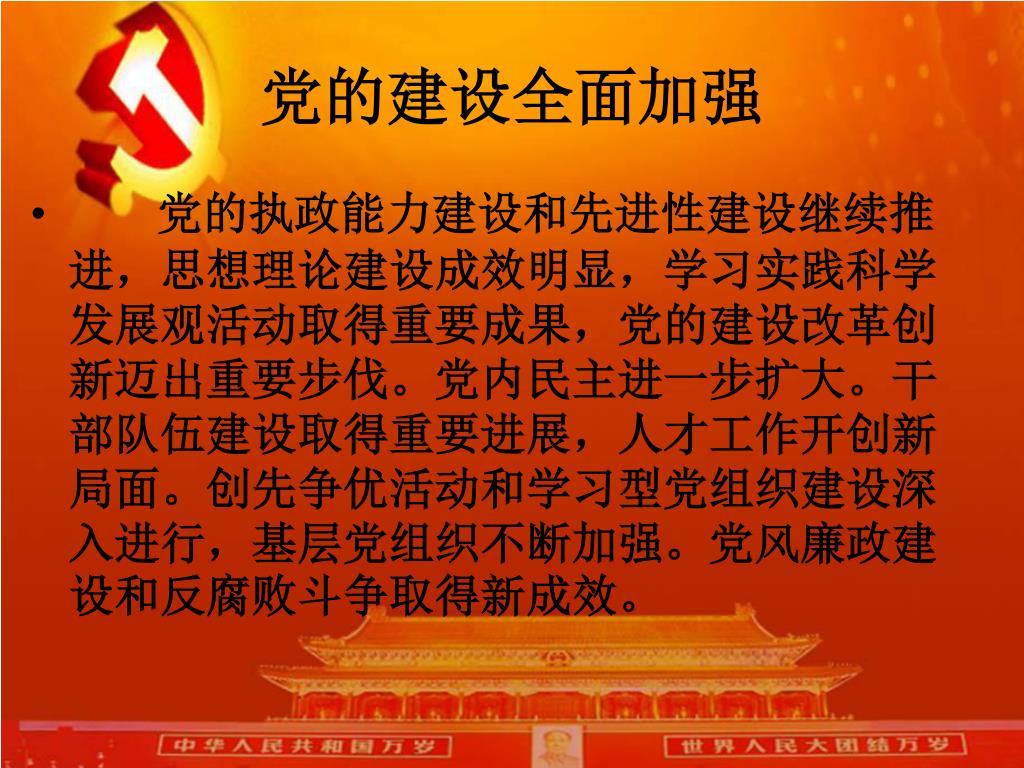 党的建设全面加强

• 党的执政能力建设和先进性建设继续推进，思想理论建设成效明显，学习实践科学发展观活动取得重要成果，党的建设改革创新迈出重要步伐。党内民主进一步扩大。干部队伍建设取得重要进展，人才工作开创新局面。创先争优活动和学习型党组织建设深入进行，基层党组织不断加强。党风廉政建设和反腐败斗争取得新成效。

中华人民共和国万岁

世界人民大团结万岁